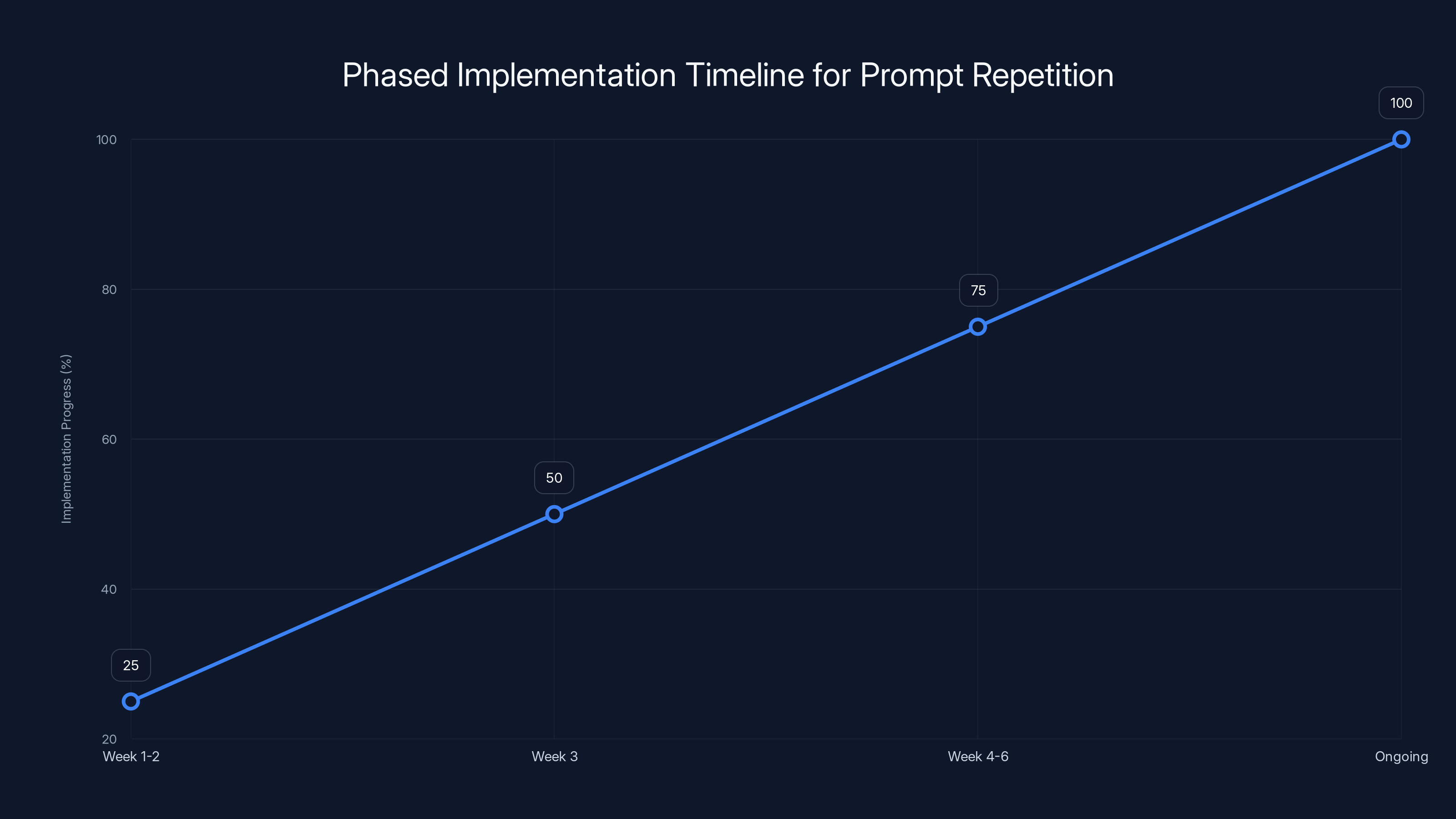 Phased Implementation Timeline for Prompt Repetition

Implementation Progress (%)

100
80
60
40
20

25
50
75
100

Week 1-2
Week 3
Week 4-6
Ongoing